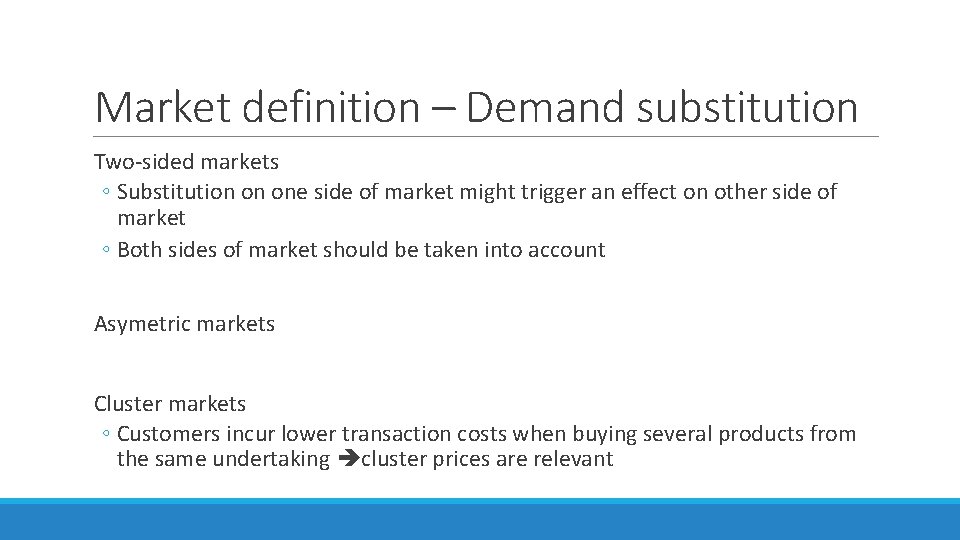 Market definition – Demand substitution

Two-sided markets
◦ Substitution on one side of market might trigger an effect on other side of market
◦ Both sides of market should be taken into account

Asymetric markets

Cluster markets
◦ Customers incur lower transaction costs when buying several products from the same undertaking ➔cluster prices are relevant